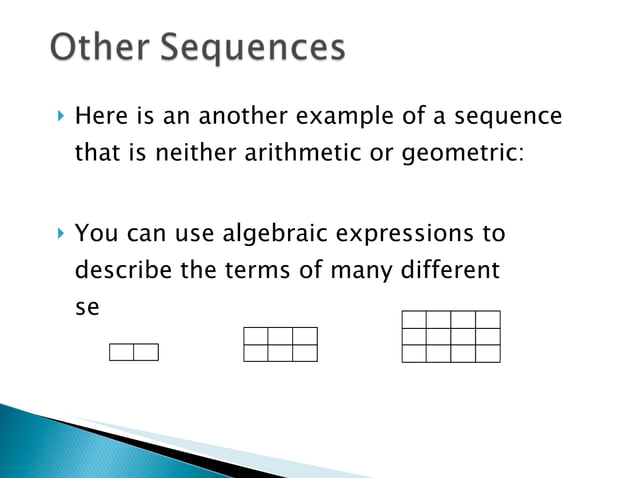 Other Sequences

Here is an another example of a sequence that is neither arithmetic or geometric:

You can use algebraic expressions to describe the terms of many different se